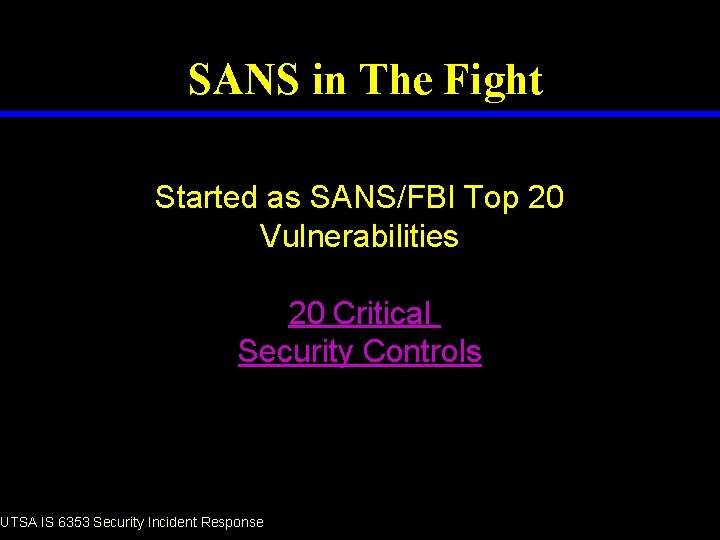 SANS in The Fight

Started as SANS/FBI Top 20 Vulnerabilities

20 Critical Security Controls

UTSA IS 6353 Security Incident Response